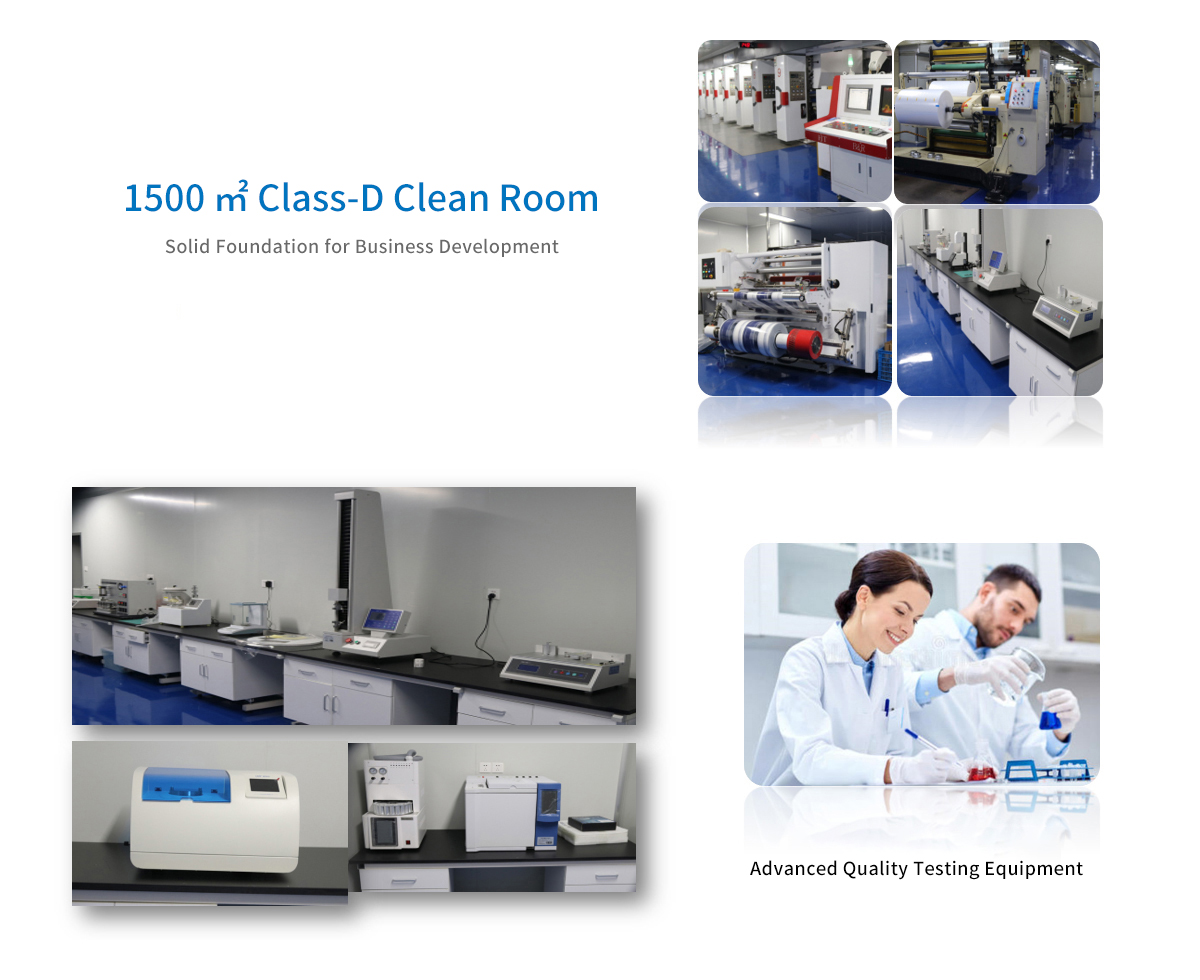 1500 ㎡ Class-D Clean Room

Solid Foundation for Business Development

Advanced Quality Testing Equipment